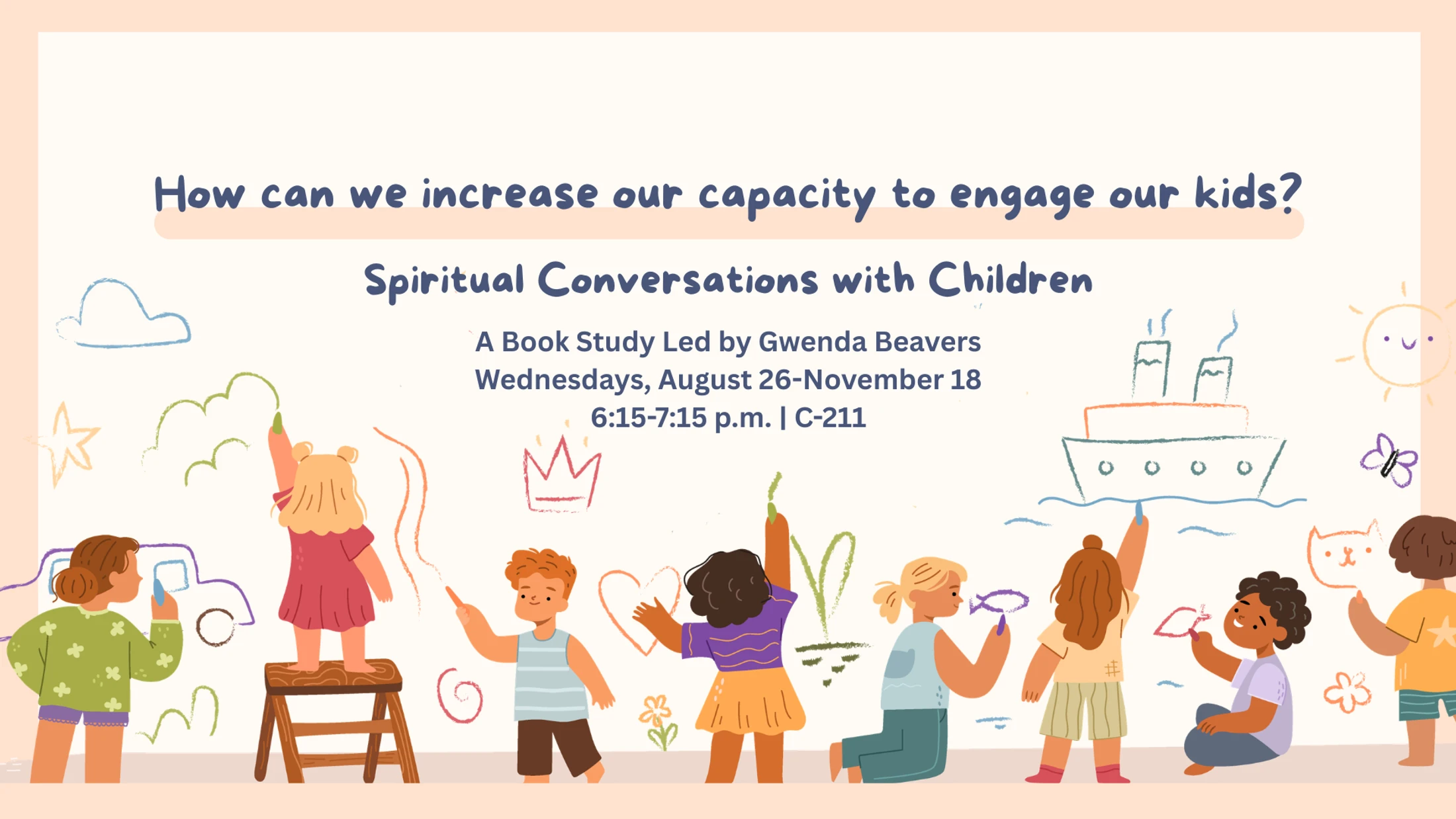 How can we increase our capacity to engage our kids?

Spiritual Conversations with Children

A Book Study Led by Gwenda Beavers
Wednesdays, August 26-November 18
6:15-7:15 p.m. | C-211